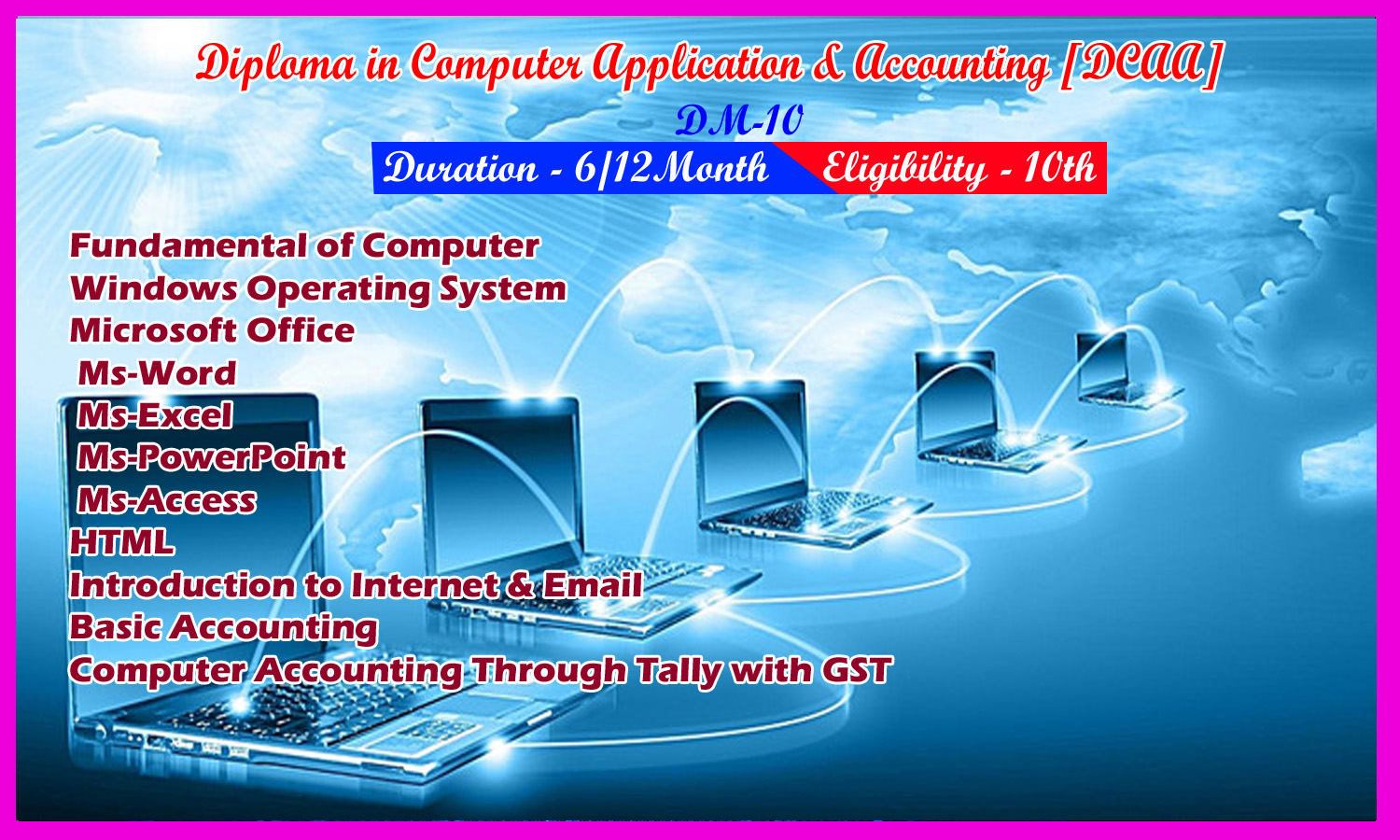 Diploma in Computer Application & Accounting [DCAA]

DM-10

Duration - 6/12Month Eligibility - 10th

Fundamental of Computer
Windows Operating System
Microsoft Office
Ms-Word
Ms-Excel
Ms-PowerPoint
Ms-Access
HTML
Introduction to Internet & Email
Basic Accounting
Computer Accounting Through Tally with GST